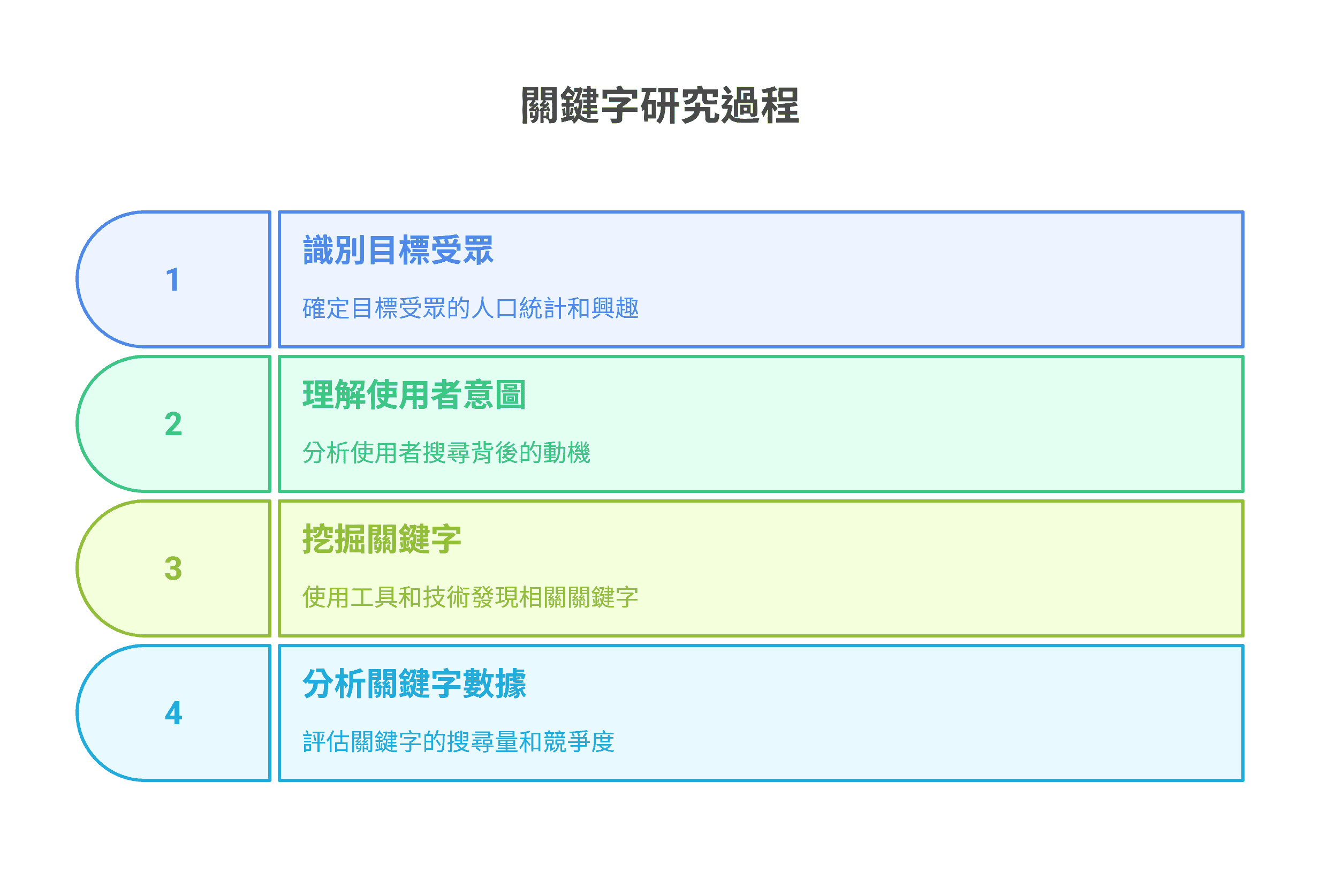 關鍵字研究過程

1

識別目標受眾

確定目標受眾的人口統計和興趣

2

理解使用者意圖

分析使用者搜尋背後的動機

3

挖掘關鍵字

使用工具和技術發現相關關鍵字

4

分析關鍵字數據

評估關鍵字的搜尋量和競爭度